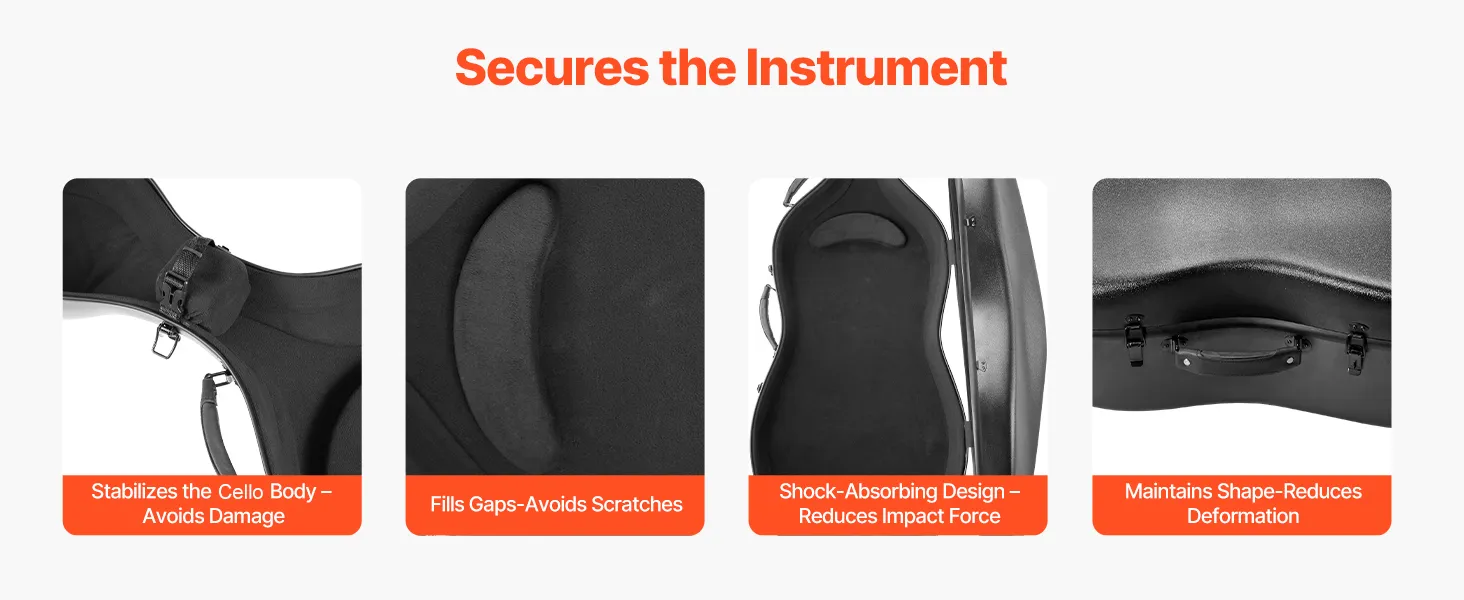 Secures the Instrument

Stabilizes the Cello Body – Avoids Damage

Fills Gaps-Avoids Scratches

Shock-Absorbing Design – Reduces Impact Force

Maintains Shape-Reduces Deformation